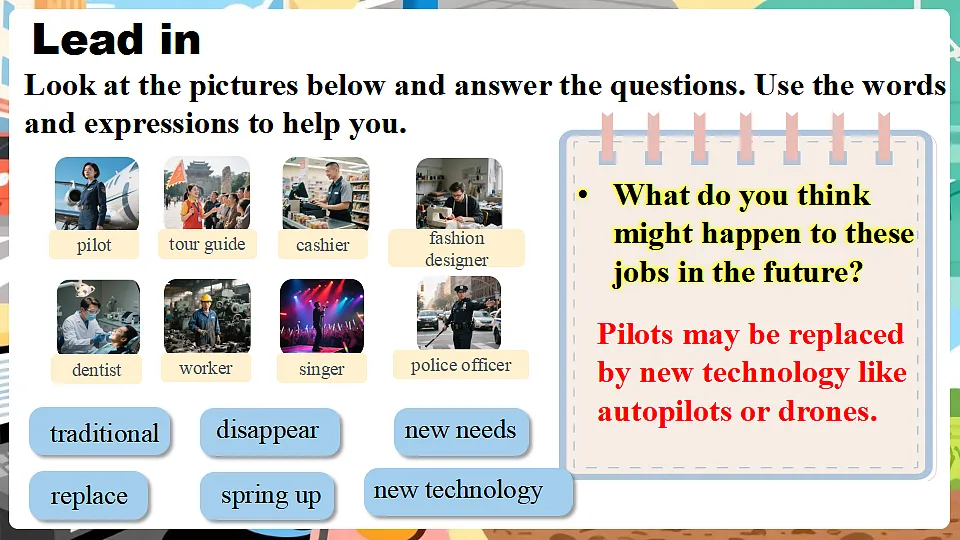 Lead in

Look at the pictures below and answer the questions. Use the words and expressions to help you.

pilot

tour guide

cashier

fashion designer

dentist

worker

singer

police officer

traditional

disappear

new needs

replace

spring up

new technology

• What do you think might happen to these jobs in the future?

Pilots may be replaced by new technology like autopilots or drones.